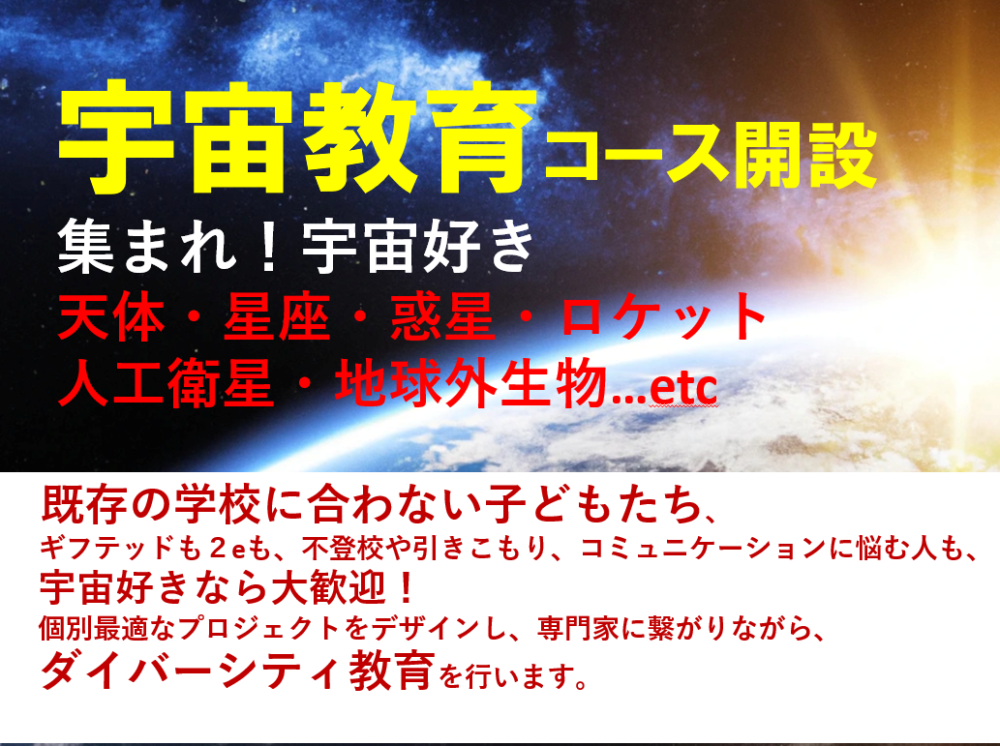 宇宙教育コース開設

集まれ！宇宙好き

天体・星座・惑星・ロケット
人工衛星・地球外生物…etc

既存の学校に合わない子どもたち、
ギフテッドも２eも、不登校や引きこもり、コミュニケーションに悩む人も、
宇宙好きなら大歓迎！
個別最適なプロジェクトをデザインし、専門家に繋がりながら、
ダイバーシティ教育を行います。